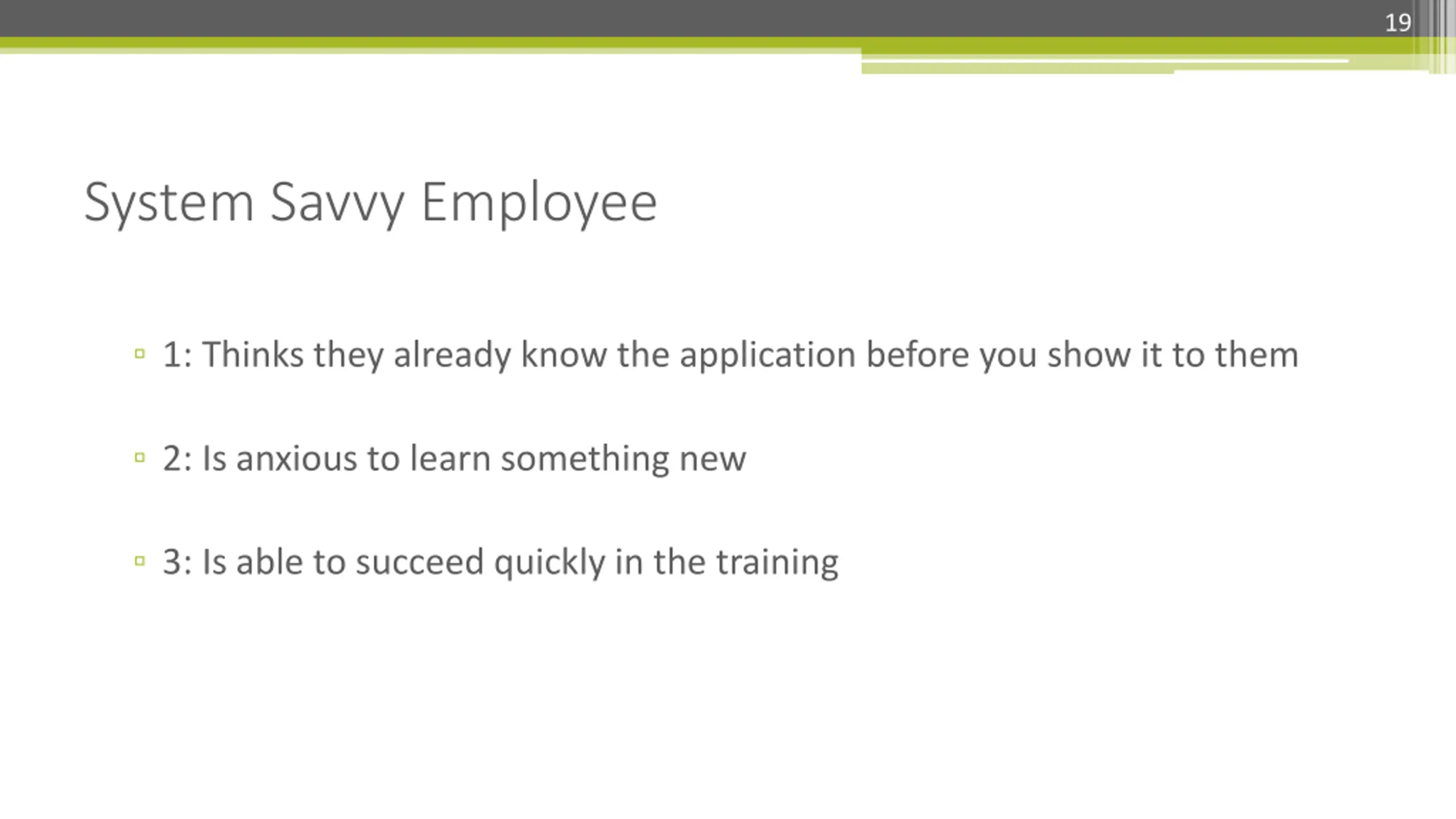 19

System Savvy Employee

▫ 1: Thinks they already know the application before you show it to them

▫ 2: Is anxious to learn something new

▫ 3: Is able to succeed quickly in the training